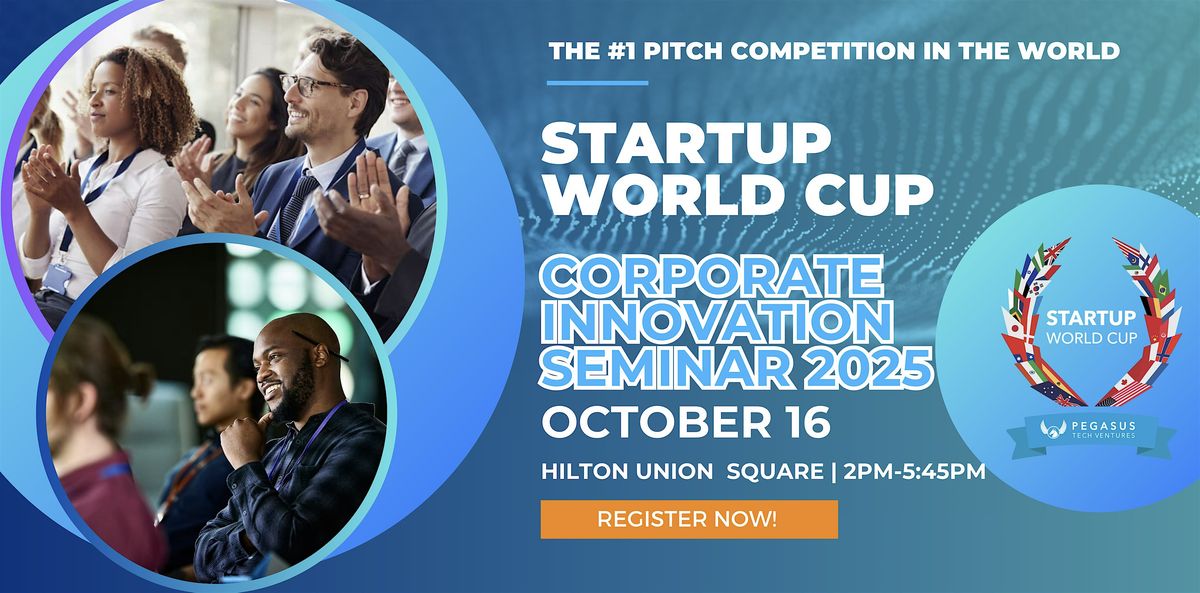 THE #1 PITCH COMPETITION IN THE WORLD

STARTUP WORLD CUP

CORPORATE INNOVATION SEMINAR 2025

OCTOBER 16

HILTON UNION SQUARE | 2PM-5:45PM

REGISTER NOW!

STARTUP WORLD CUP

PEGASUS TECH VENTURES